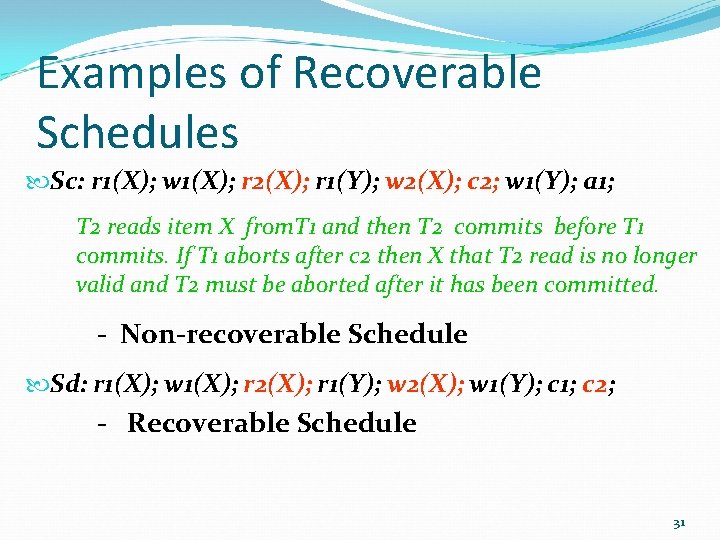 Examples of Recoverable Schedules

Sc: r1(X); w1(X); r2(X); r1(Y); w2(X); c2; w1(Y); a1;

T2 reads item X fromT1 and then T2 commits before T1 commits. If T1 aborts after c2 then X that T2 read is no longer valid and T2 must be aborted after it has been committed.

- Non-recoverable Schedule

Sd: r1(X); w1(X); r2(X); r1(Y); w2(X); w1(Y); c1; c2;

- Recoverable Schedule

31